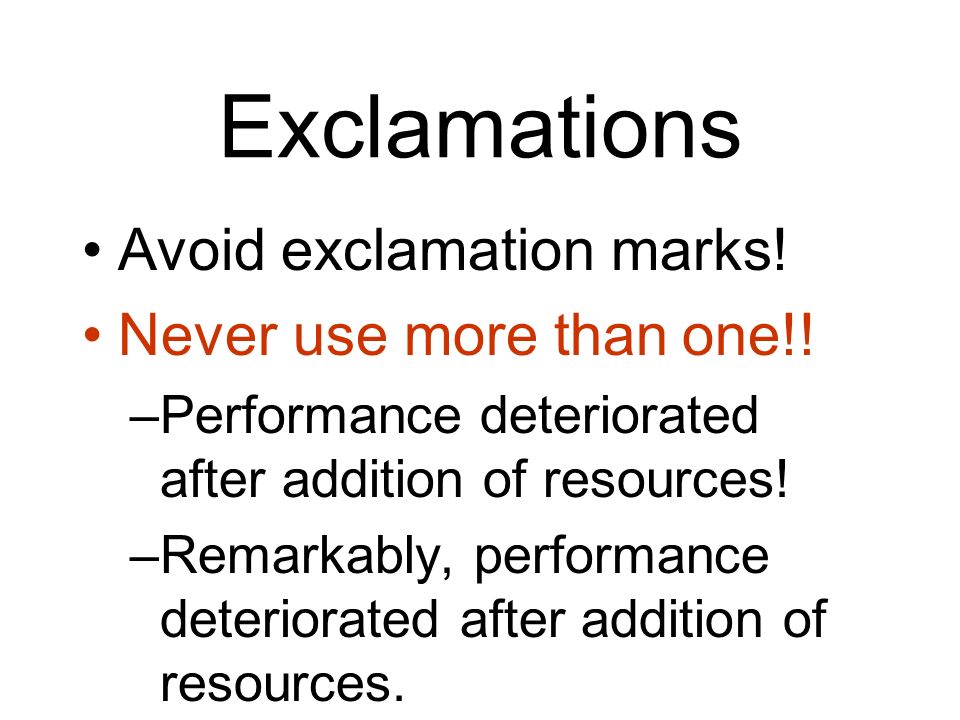 Exclamations

• Avoid exclamation marks!

• Never use more than one!!

–Performance deteriorated after addition of resources!

–Remarkably, performance deteriorated after addition of resources.